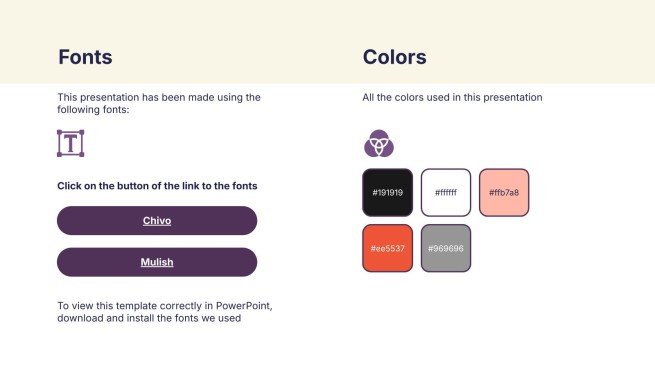 Fonts

This presentation has been made using the following fonts:

T

Click on the button of the link to the fonts

Chivo

Mulish

To view this template correctly in PowerPoint, download and install the fonts we used

Colors

All the colors used in this presentation

#191919

#ffffff

#ffb7a8

#ee5537

#969696